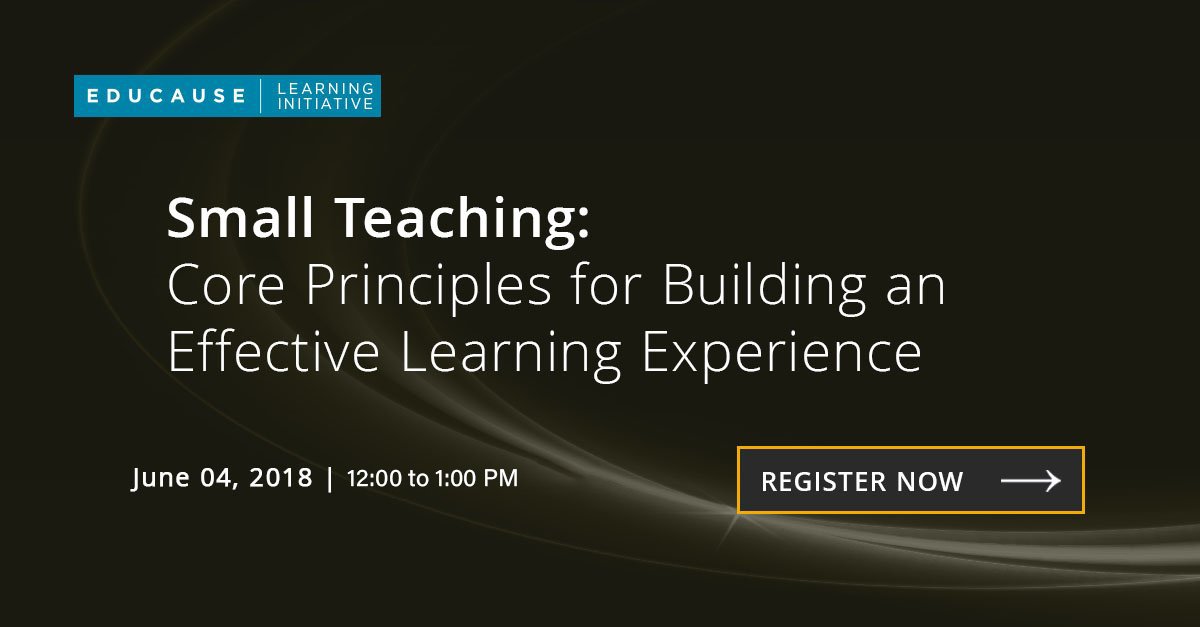 EDUCAUSE | LEARNING INITIATIVE

Small Teaching:
Core Principles for Building an Effective Learning Experience

June 04, 2018 | 12:00 to 1:00 PM

REGISTER NOW